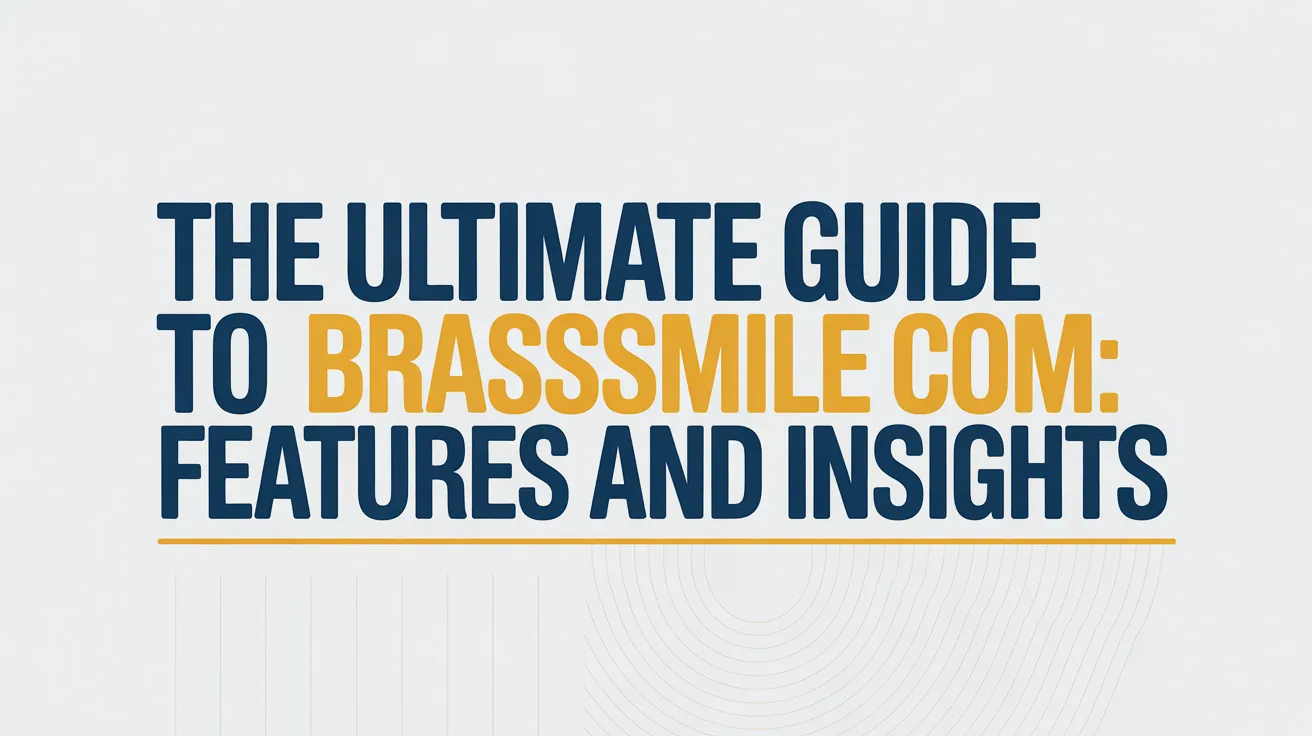 THE ULTIMATE GUIDE TO BRASSSMILE COM: FEATURES AND INSIGHTS